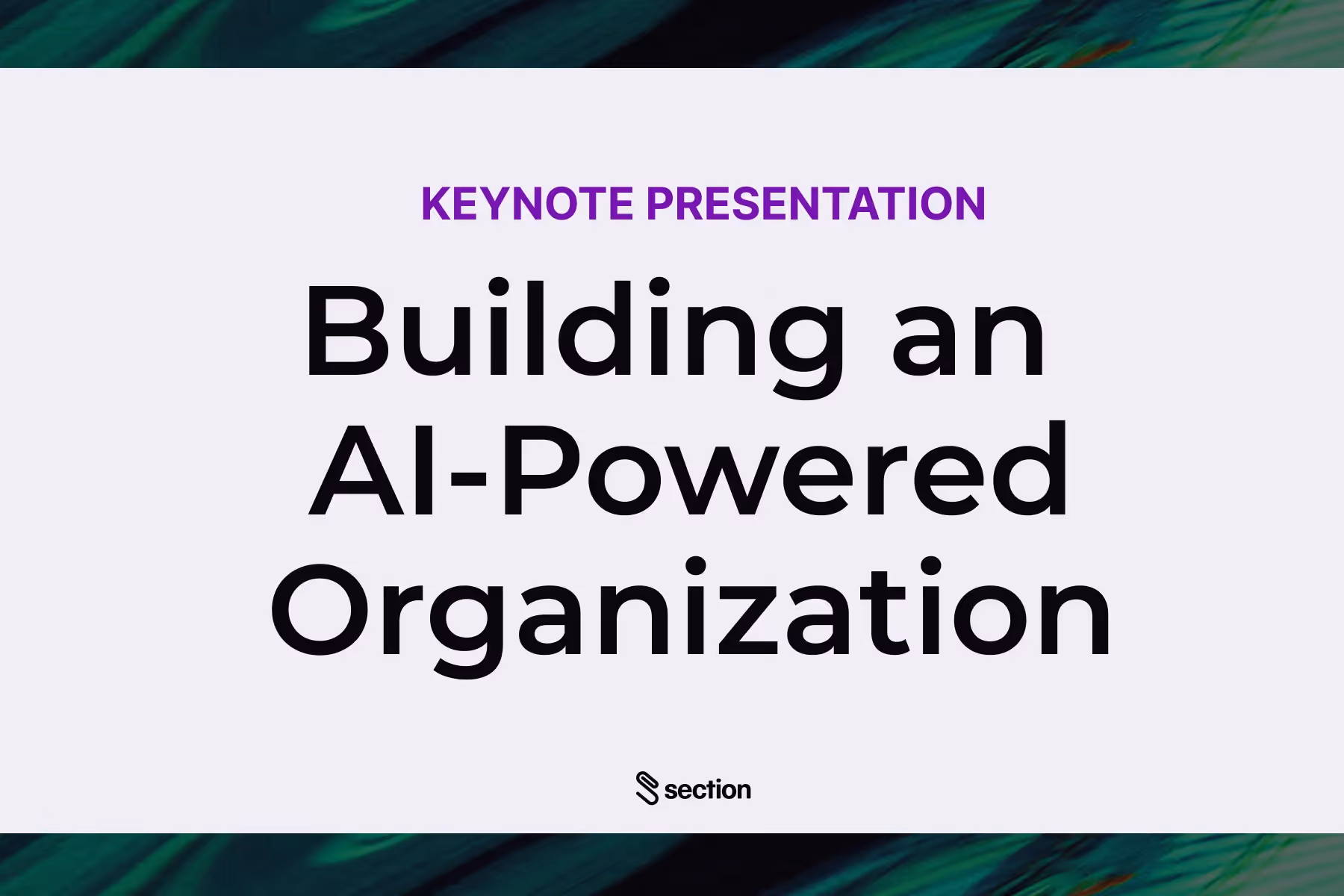 KEYNOTE PRESENTATION

Building an AI-Powered Organization

section